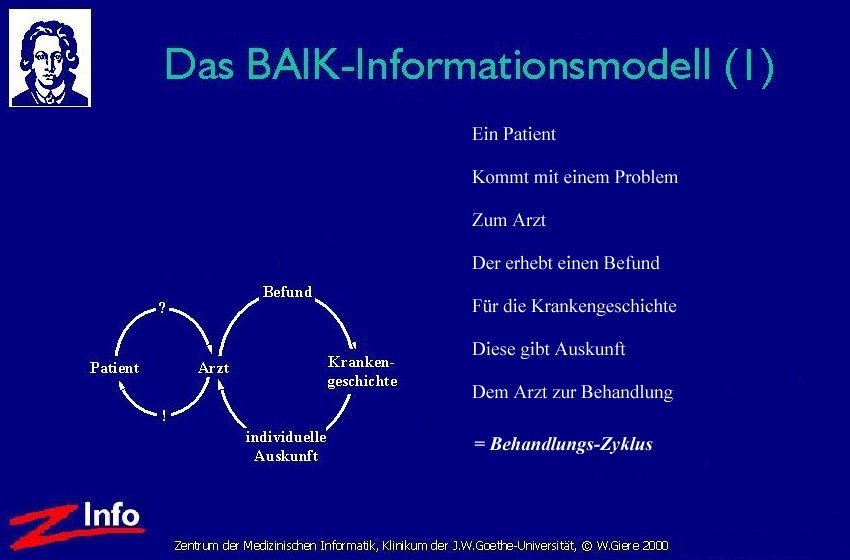 Das BAIK-Informationsmodell (1)

?
Befund
Patient
Arzt
Kranken-geschichte
!
individuelle Auskunft

Ein Patient

Kommt mit einem Problem

Zum Arzt

Der erhebt einen Befund

Für die Krankengeschichte

Diese gibt Auskunft

Dem Arzt zur Behandlung

= Behandlungs-Zyklus

Z Info

Zentrum der Medizinischen Informatik, Klinikum der J.W.Goethe-Universität, © W.Giere 2000